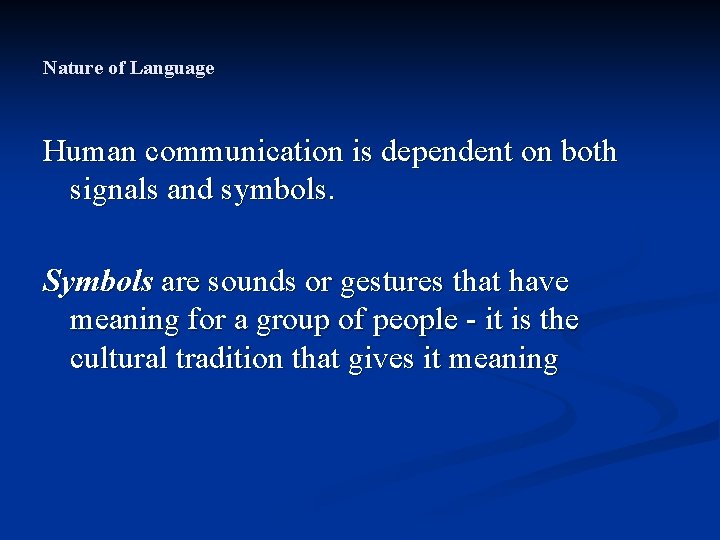 Nature of Language

Human communication is dependent on both signals and symbols.

Symbols are sounds or gestures that have meaning for a group of people - it is the cultural tradition that gives it meaning